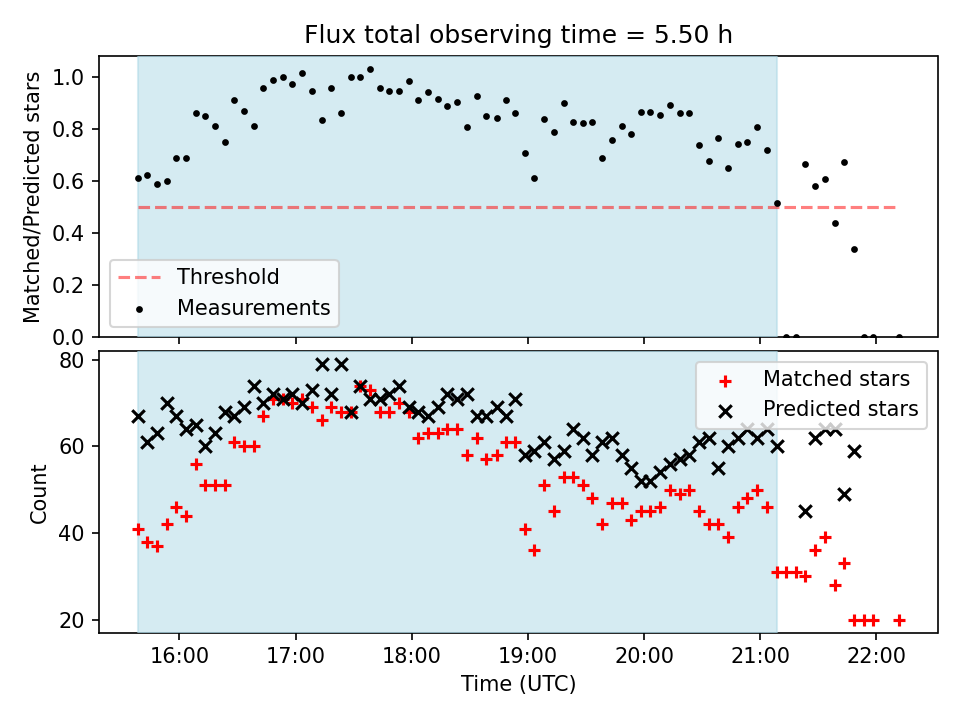 Flux total observing time = 5.50 h

Matched/Predicted stars

1.0
0.8
0.6
0.4
0.2
0.0

Threshold
Measurements

Count

80
60
40
20

Matched stars
Predicted stars

16:00
17:00
18:00
19:00
20:00
21:00
22:00

Time (UTC)